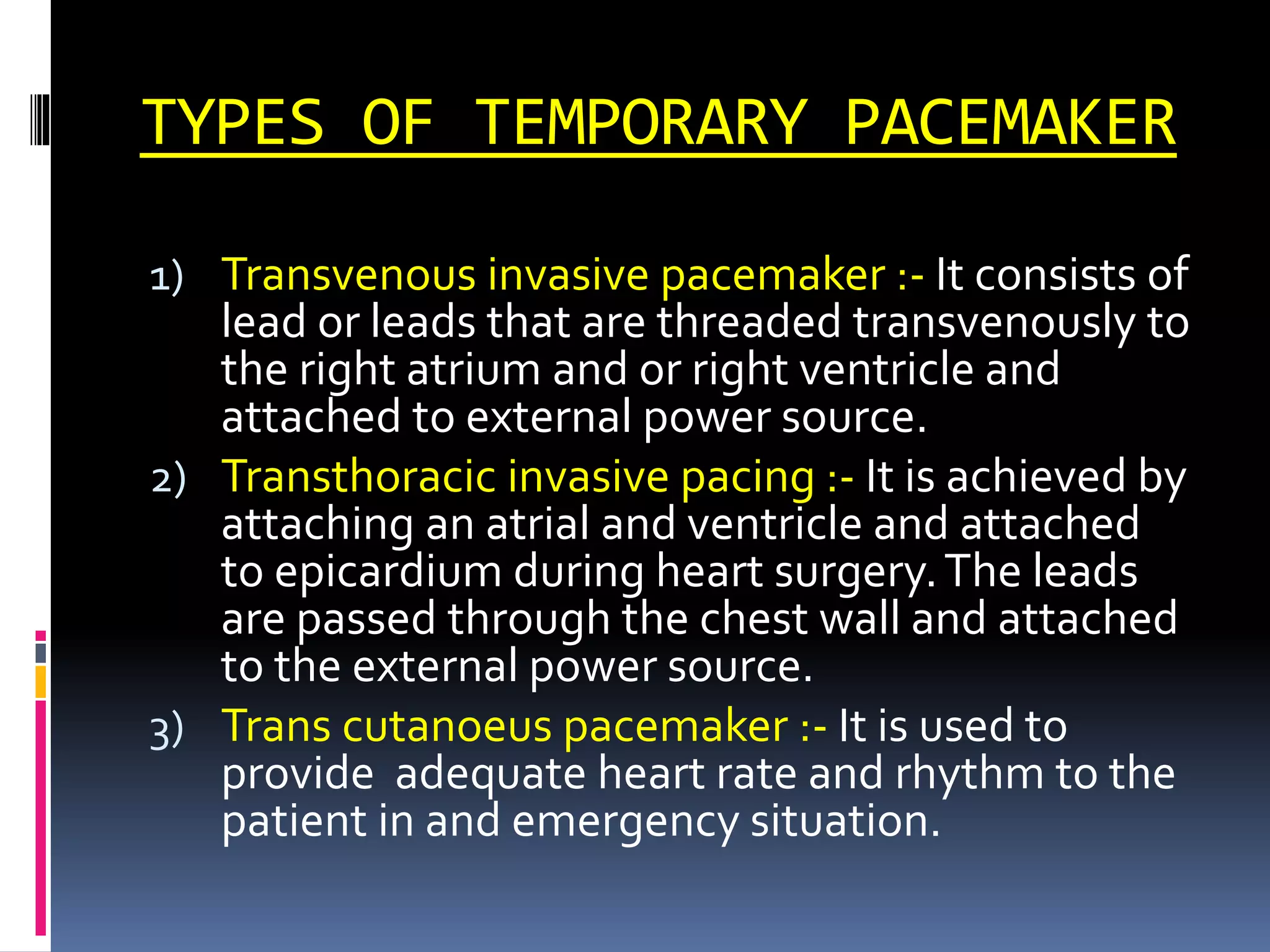 TYPES OF TEMPORARY PACEMAKER

1) Transvenous invasive pacemaker :- It consists of lead or leads that are threaded transvenously to the right atrium and or right ventricle and attached to external power source.

2) Transthoracic invasive pacing :- It is achieved by attaching an atrial and ventricle and attached to epicardium during heart surgery. The leads are passed through the chest wall and attached to the external power source.

3) Trans cutanoeus pacemaker :- It is used to provide  adequate heart rate and rhythm to the patient in and emergency situation.